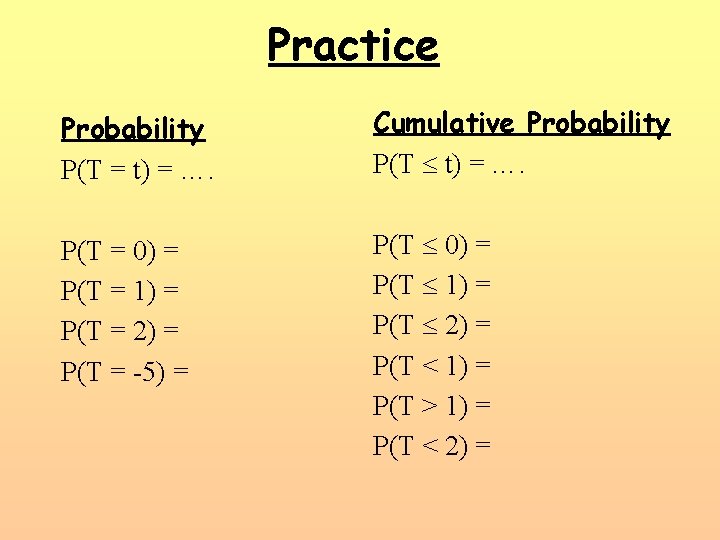 Practice

Probability
$P(T = t) = ….$

$P(T = 0) =$
$P(T = 1) =$
$P(T = 2) =$
$P(T = -5) =$

Cumulative Probability
$P(T \leq t) = ….$

$P(T \leq 0) =$
$P(T \leq 1) =$
$P(T \leq 2) =$
$P(T < 1) =$
$P(T > 1) =$
$P(T < 2) =$